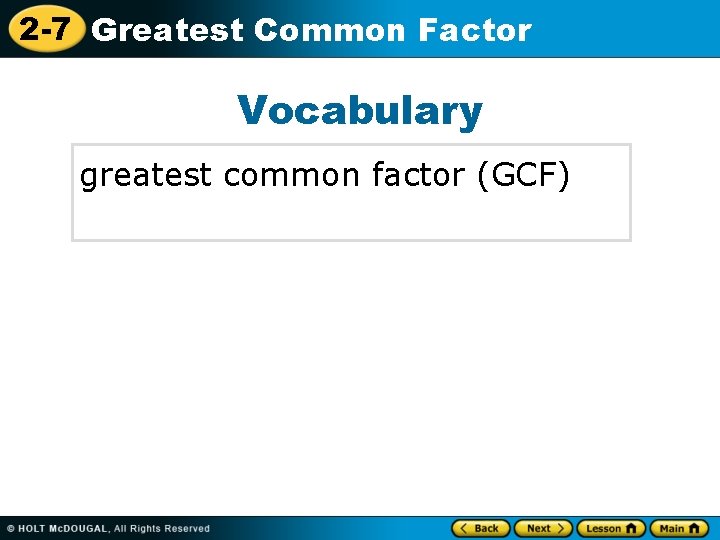 2-7 Greatest Common Factor

Vocabulary

greatest common factor (GCF)

© HOLT McDOUGAL, All Rights Reserved

Back Next Lesson Main